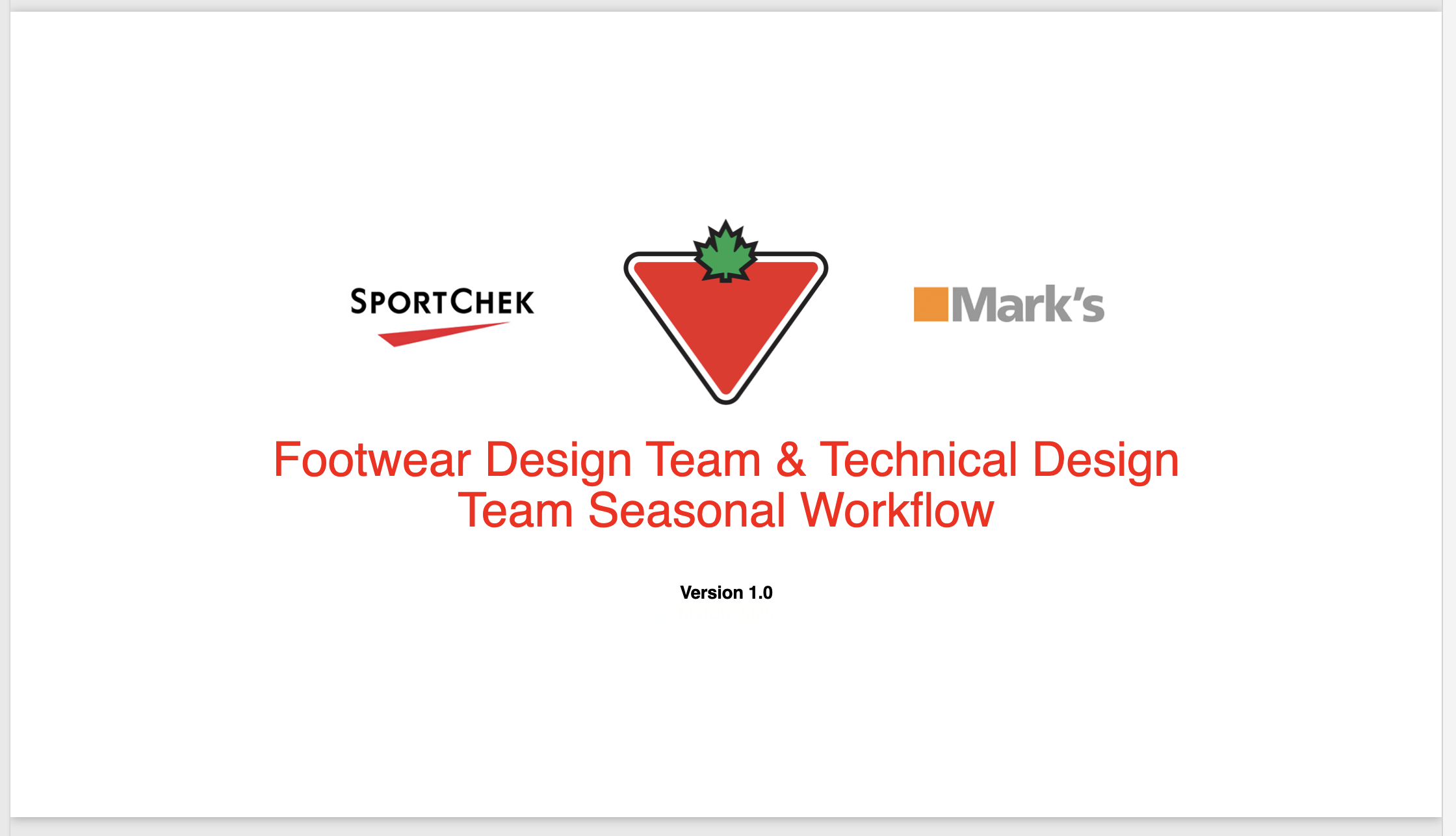 SPORTCHEK

Mark's

Footwear Design Team & Technical Design Team Seasonal Workflow

Version 1.0